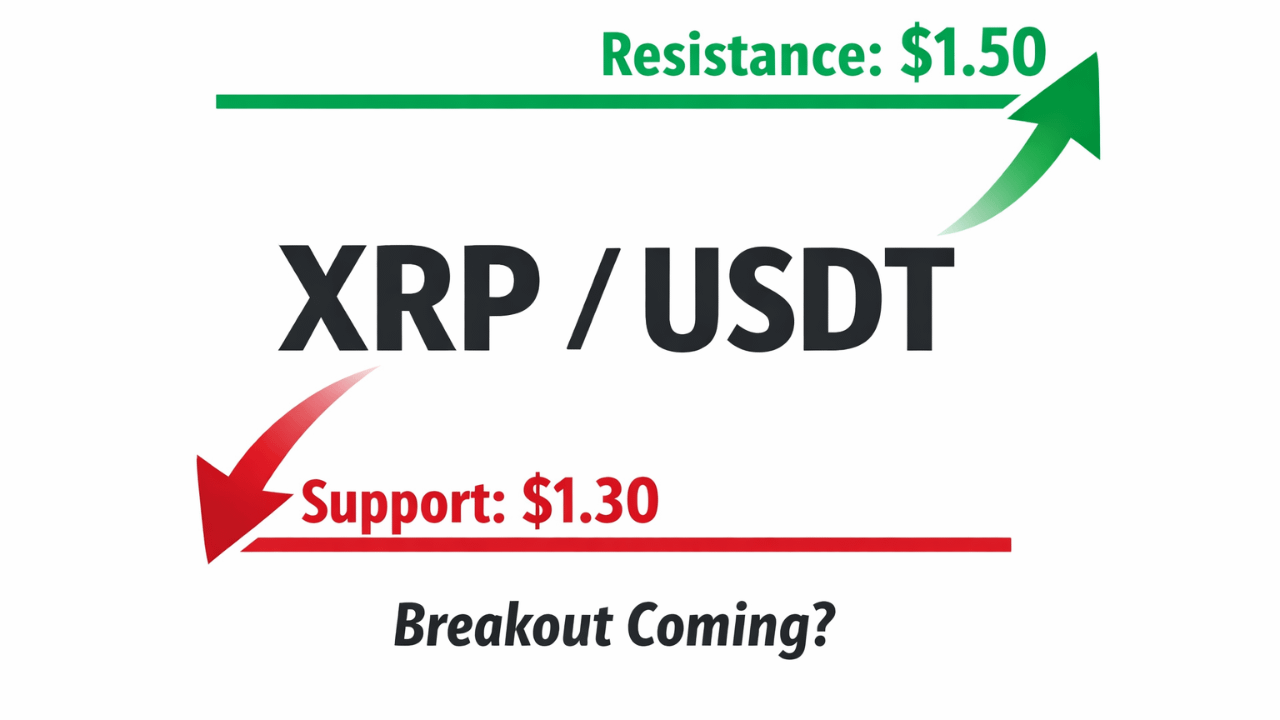 Resistance: \$1.50

XRP / USDT

Support: \$1.30

Breakout Coming?